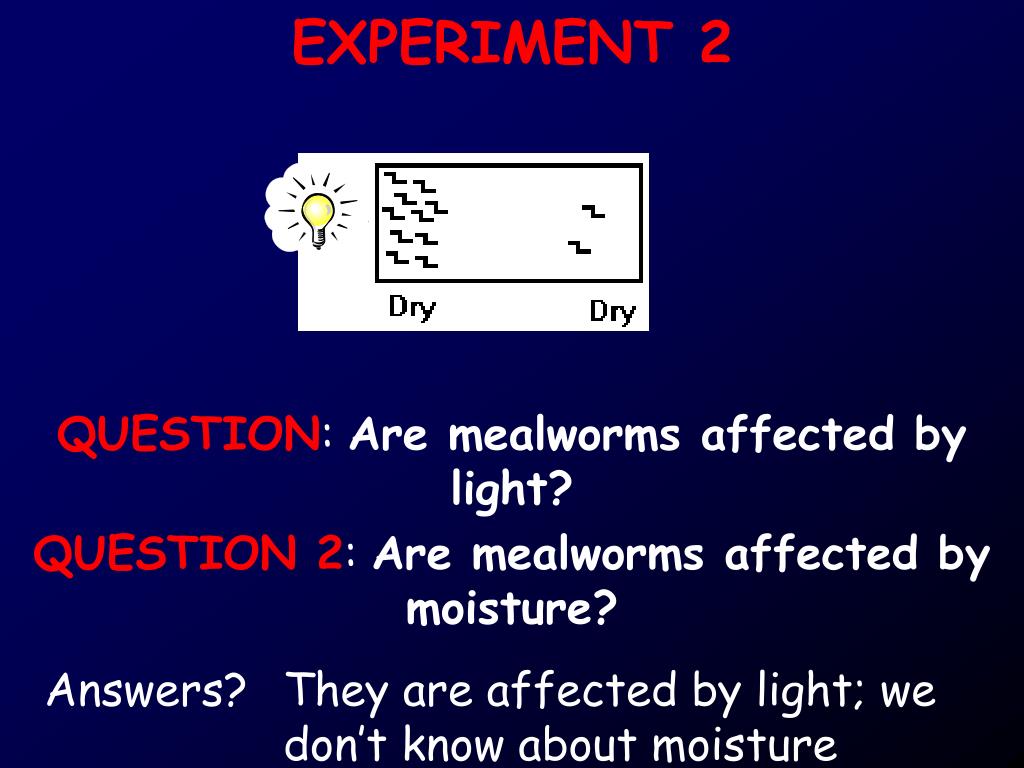 EXPERIMENT 2

Dry Dry

QUESTION: Are mealworms affected by light?

QUESTION 2: Are mealworms affected by moisture?

Answers? They are affected by light; we don't know about moisture